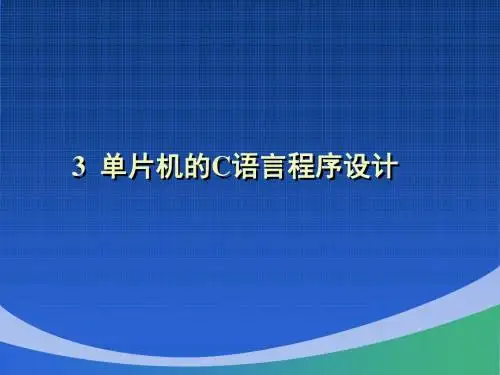 3 单片机的C语言程序设计